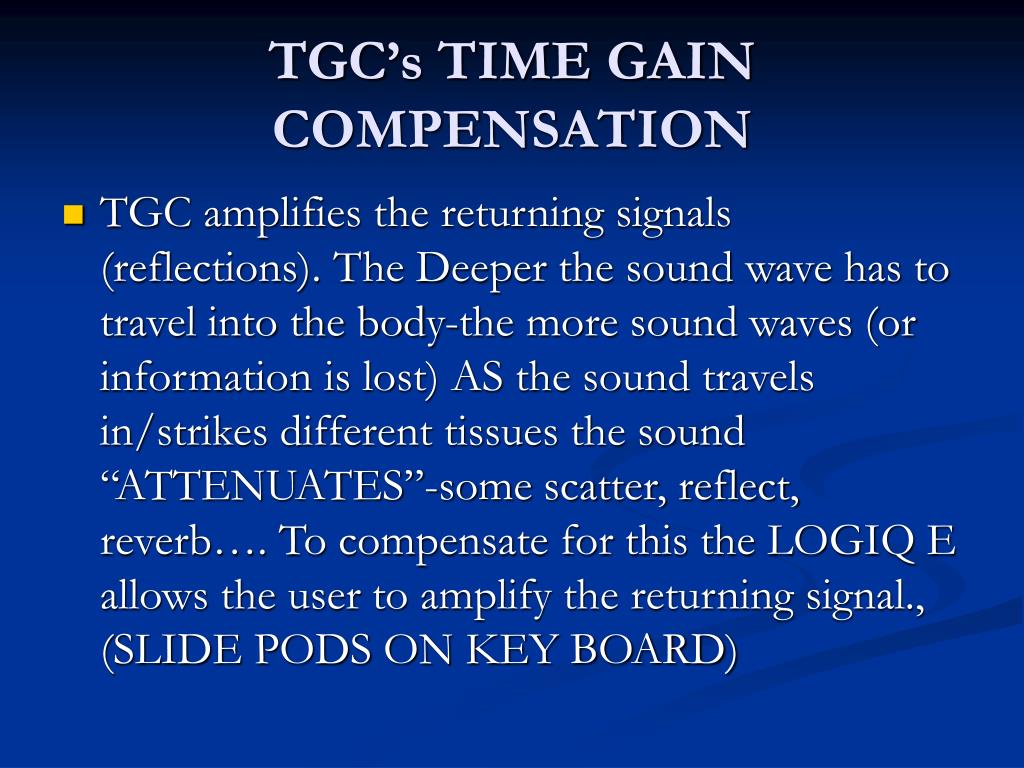 TGC’s TIME GAIN COMPENSATION

TGC amplifies the returning signals (reflections). The Deeper the sound wave has to travel into the body-the more sound waves (or information is lost) AS the sound travels in/strikes different tissues the sound “ATTENUATES”-some scatter, reflect, reverb…. To compensate for this the LOGIQ E allows the user to amplify the returning signal., (SLIDE PODS ON KEY BOARD)